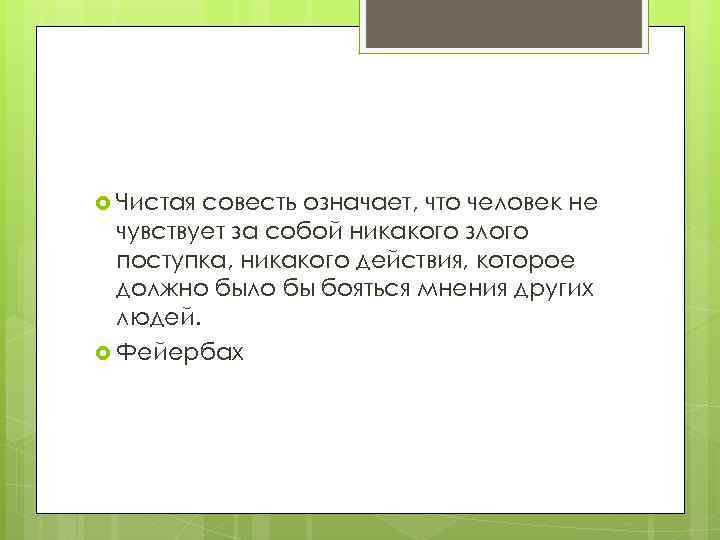 Чистая совесть означает, что человек не чувствует за собой никакого злого поступка, никакого действия, которое должно было бы бояться мнения других людей.

Фейербах